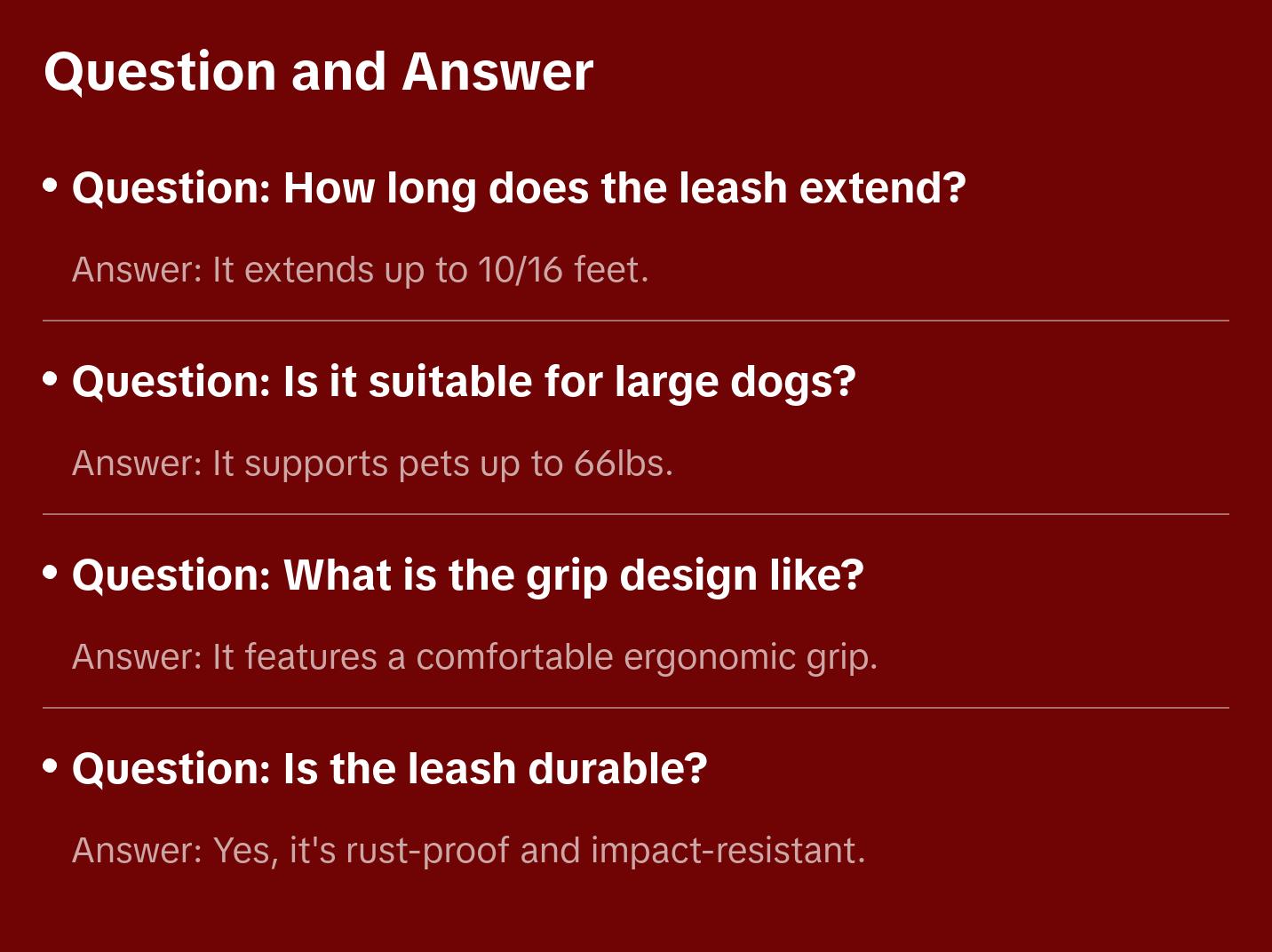 Question and Answer

• Question: How long does the leash extend?

Answer: It extends up to 10/16 feet.

• Question: Is it suitable for large dogs?

Answer: It supports pets up to 66lbs.

• Question: What is the grip design like?

Answer: It features a comfortable ergonomic grip.

• Question: Is the leash durable?

Answer: Yes, it's rust-proof and impact-resistant.